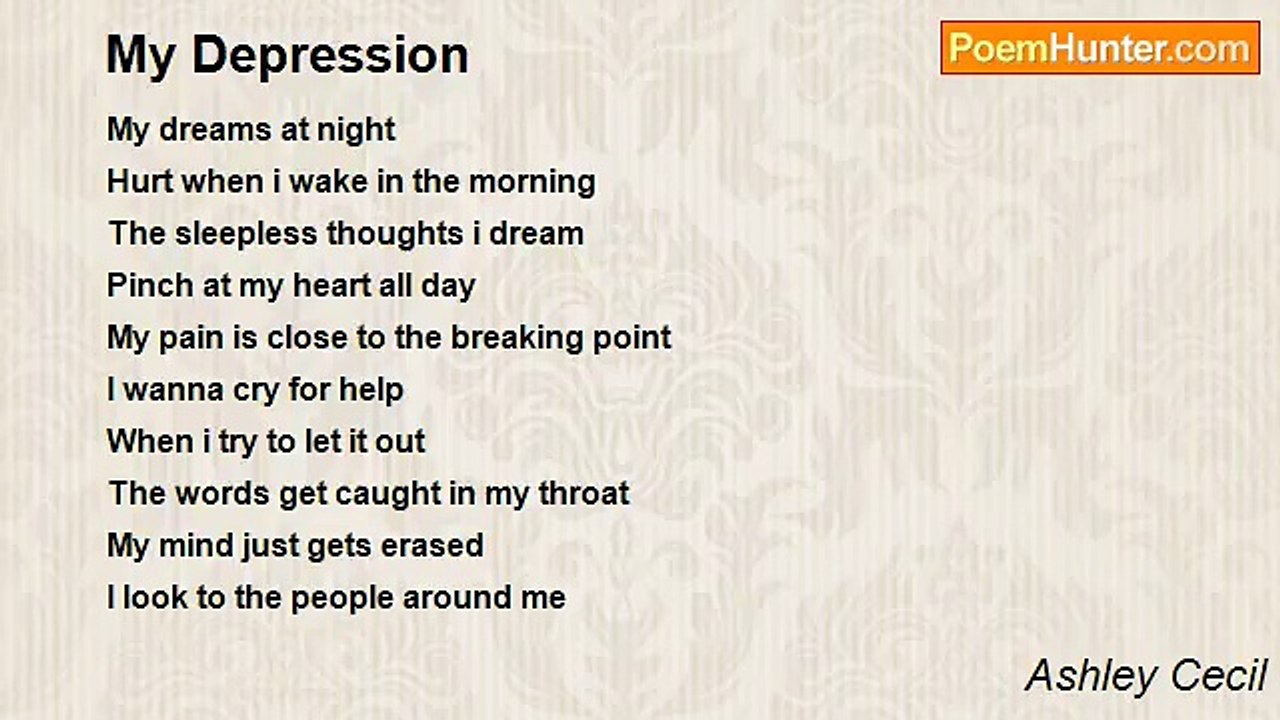 My Depression

PoemHunter.com

My dreams at night
Hurt when i wake in the morning
The sleepless thoughts i dream
Pinch at my heart all day
My pain is close to the breaking point
I wanna cry for help
When i try to let it out
The words get caught in my throat
My mind just gets erased
I look to the people around me

Ashley Cecil